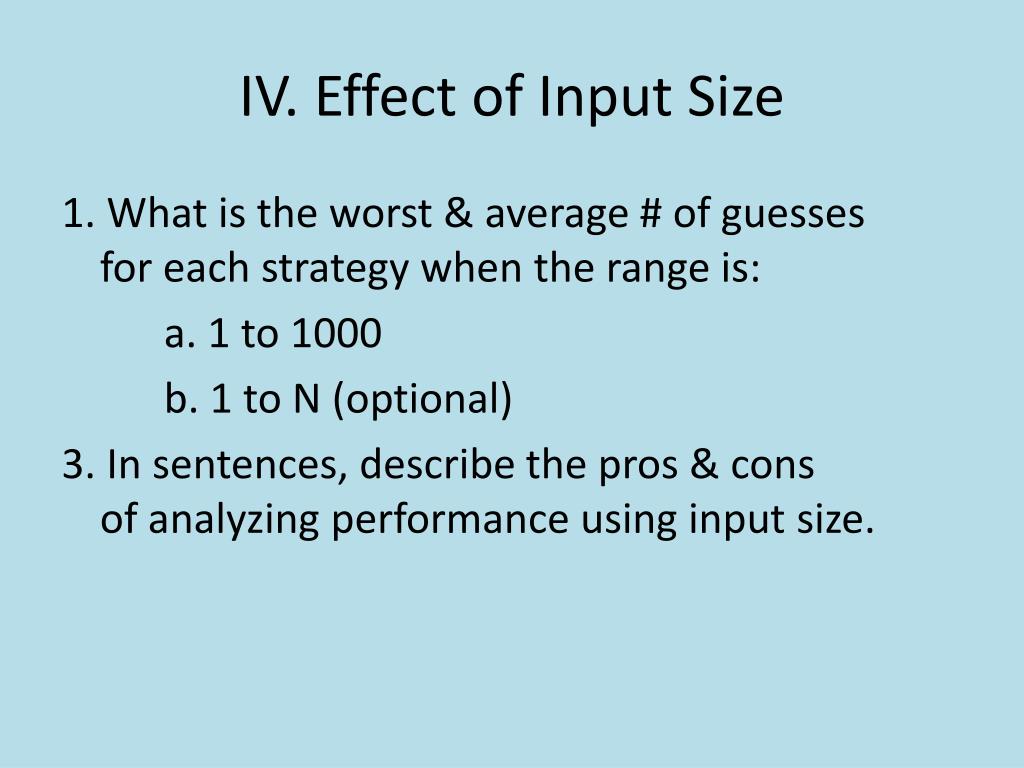 IV. Effect of Input Size

1. What is the worst & average # of guesses for each strategy when the range is:

a. 1 to 1000

b. 1 to N (optional)

3. In sentences, describe the pros & cons of analyzing performance using input size.